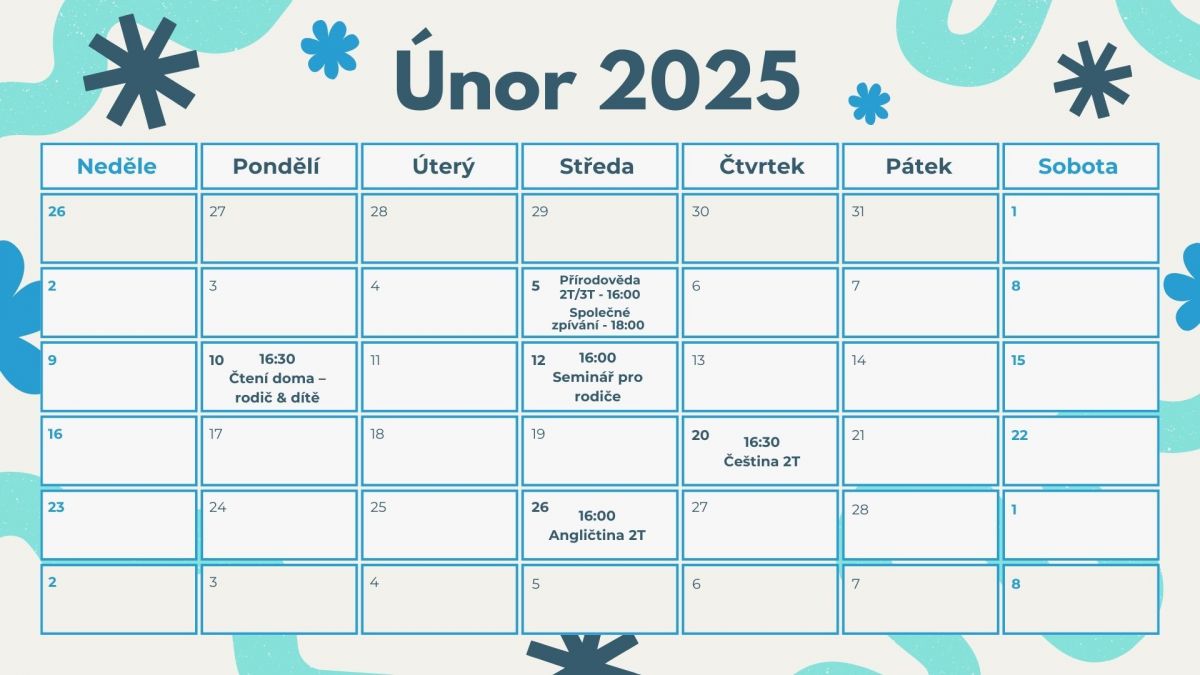 Únor 2025

| Neděle | Pondělí | Úterý | Středa | Čtvrtek | Pátek | Sobota |
|---|---|---|---|---|---|---|
| 26 | 27 | 28 | 29 | 30 | 31 | 1 |
| 2 | 3 | 4 | 5 Přírodověda 2T/3T - 16:00 Společné zpívání - 18:00 | 6 | 7 | 8 |
| 9 | 10 16:30 Čtení doma – rodič & dítě | 11 | 12 16:00 Seminář pro rodiče | 13 | 14 | 15 |
| 16 | 17 | 18 | 19 | 20 16:30 Čeština 2T | 21 | 22 |
| 23 | 24 | 25 | 26 16:00 Angličtina 2T | 27 | 28 | 1 |
| 2 | 3 | 4 | 5 | 6 | 7 | 8 |